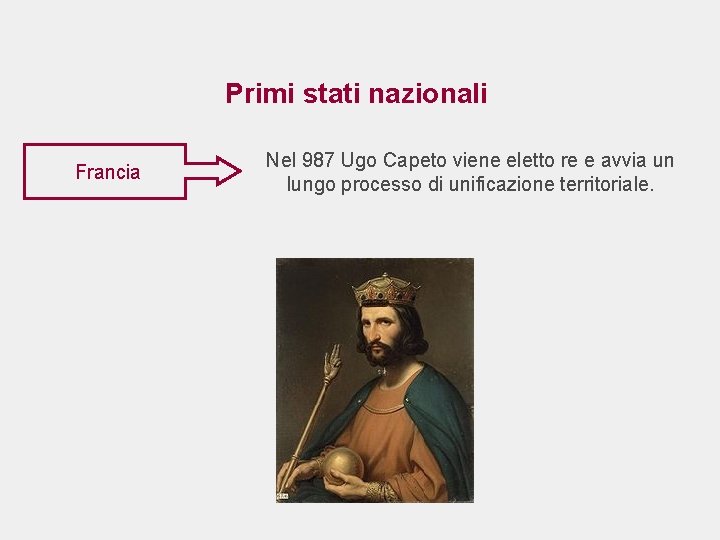 Primi stati nazionali

Francia

Nel 987 Ugo Capeto viene eletto re e avvia un lungo processo di unificazione territoriale.